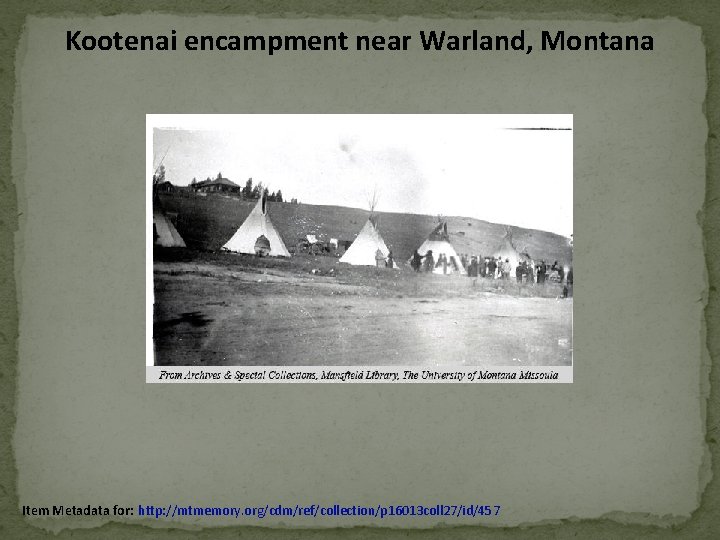 Kootenai encampment near Warland, Montana

From Archives & Special Collections, Mansfield Library, The University of Montana Missoula

Item Metadata for: http://mtmemory.org/cdm/ref/collection/p16013coll27/id/457